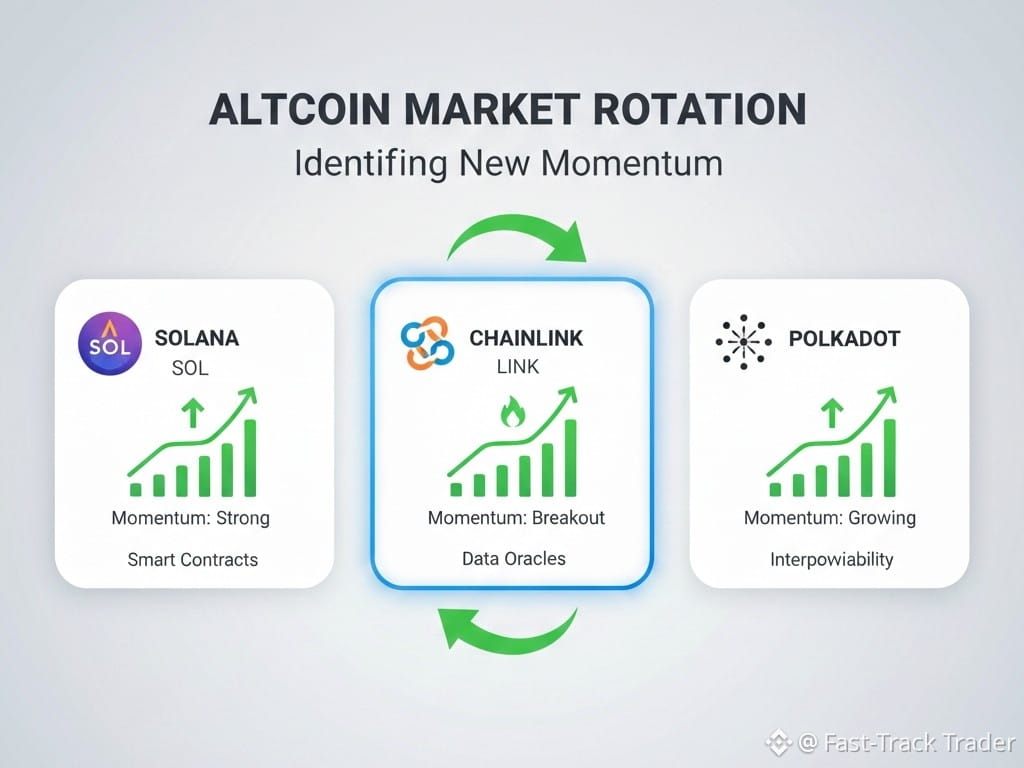 ALTCOIN MARKET ROTATION
Identifing New Momentum

SOL
SOLANA
SOL
Momentum: Strong
Smart Contracts

CHAINLINK
LINK
Momentum: Breakout
Data Oracles

POLKADOT
Momentum: Growing
Interpowiability

@ Fast-Track Trader